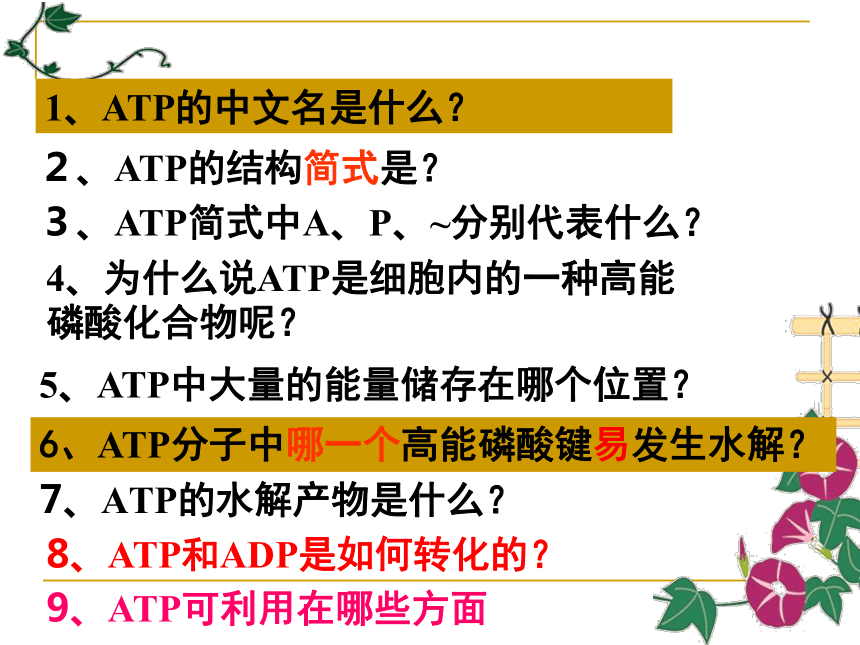 1、ATP的中文名是什么？

2、ATP的结构简式是？

3、ATP简式中A、P、~分别代表什么？

4、为什么说ATP是细胞内的一种高能磷酸化合物呢？

5、ATP中大量的能量储存在哪个位置？

6、ATP分子中哪一个高能磷酸键易发生水解？

7、ATP的水解产物是什么？

8、ATP和ADP是如何转化的？

9、ATP可利用在哪些方面